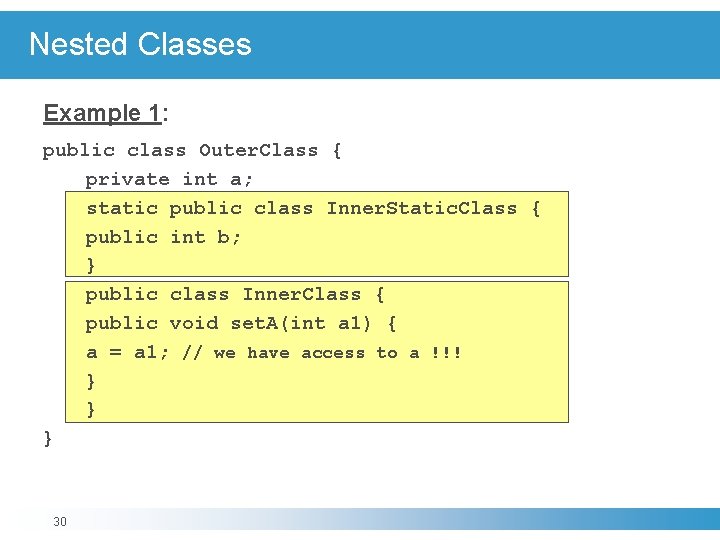 Nested Classes

Example 1:

public class OuterClass {
private int a;
static public class InnerStaticClass {
public int b;
}
public class InnerClass {
public void setA(int a1) {
a = a1; // we have access to a !!!
}
}
}

30